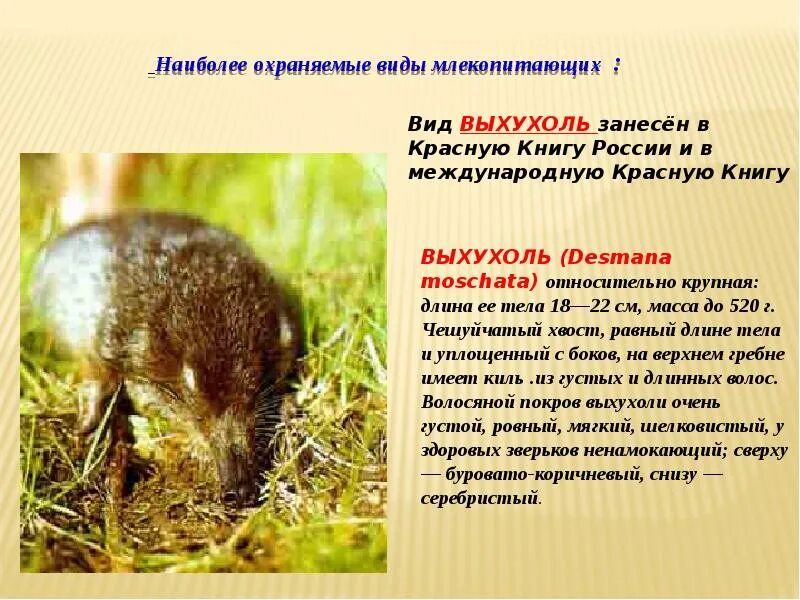 Наиболее охраняемые виды млекопитающих :

Вид ВЫХУХОЛЬ занесён в Красную Книгу России и в международную Красную Книгу

ВЫХУХОЛЬ (Desmana moschata) относительно крупная: длина ее тела 18—22 см, масса до 520 г. Чешуйчатый хвост, равный длине тела и уплощенный с боков, на верхнем гребне имеет киль .из густых и длинных волос. Волосяной покров выхухоли очень густой, ровный, мягкий, шелковистый, у здоровых зверьков ненамокающий; сверху — буровато-коричневый, снизу — серебристый.